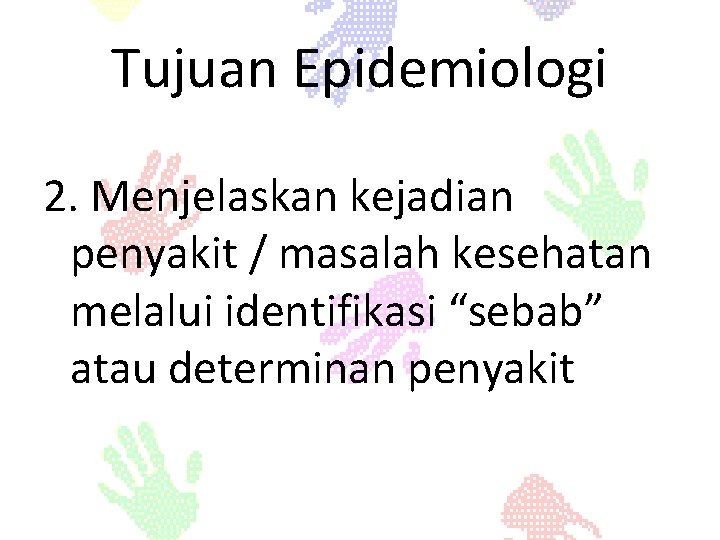 Tujuan Epidemiologi

2. Menjelaskan kejadian penyakit / masalah kesehatan melalui identifikasi “sebab” atau determinan penyakit